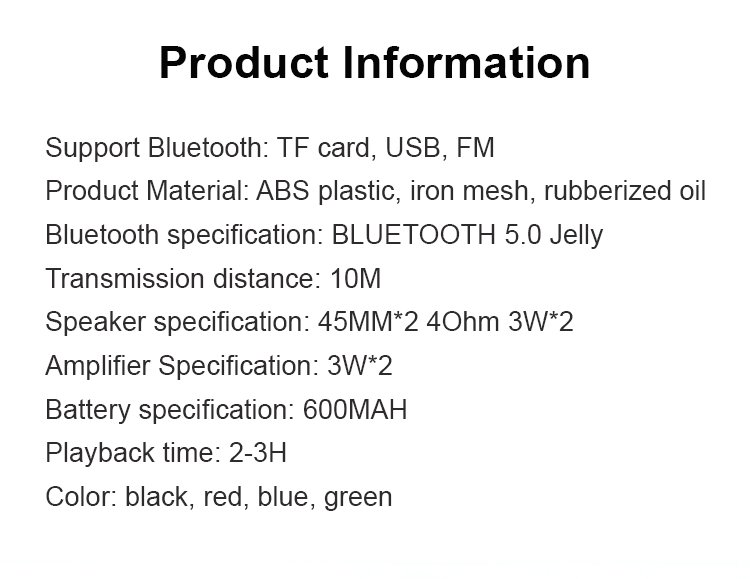 Product Information

Support Bluetooth: TF card, USB, FM
Product Material: ABS plastic, iron mesh, rubberized oil
Bluetooth specification: BLUETOOTH 5.0 Jelly
Transmission distance: 10M
Speaker specification: 45MM*2 4Ohm 3W*2
Amplifier Specification: 3W*2
Battery specification: 600MAH
Playback time: 2-3H
Color: black, red, blue, green